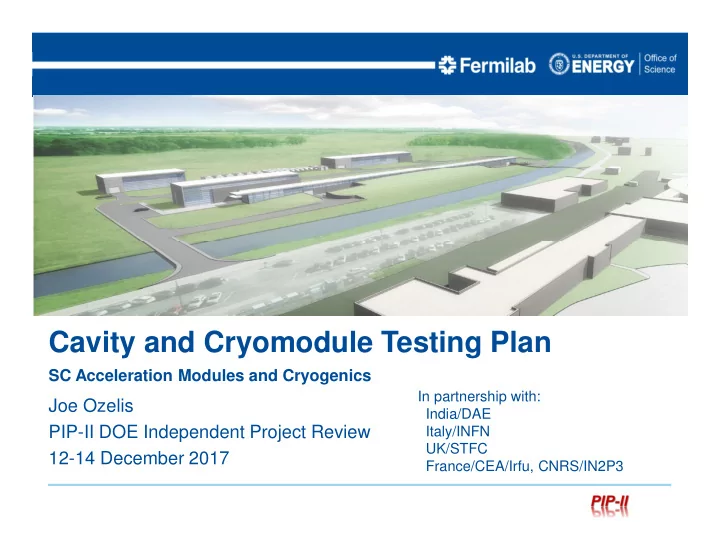 Fermilab U.S. DEPARTMENT OF ENERGY Office of Science

Cavity and Cryomodule Testing Plan

SC Acceleration Modules and Cryogenics

Joe Ozelis
PIP-II DOE Independent Project Review
12-14 December 2017

In partnership with:
India/DAE
Italy/INFN
UK/STFC
France/CEA/Irfu, CNRS/IN2P3

PIP-II